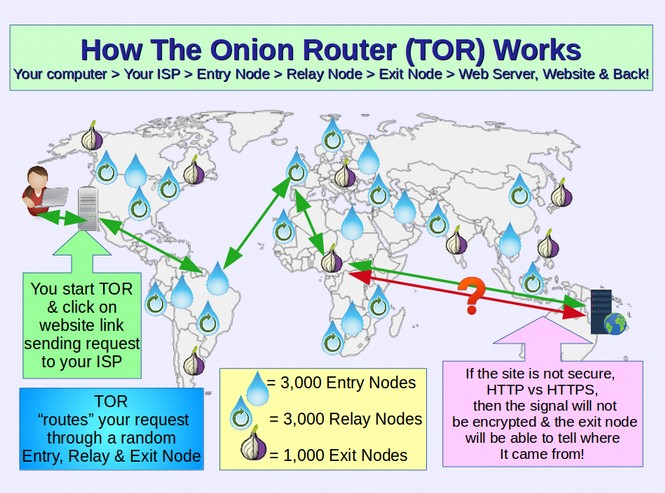 How The Onion Router (TOR) Works
Your computer > Your ISP > Entry Node > Relay Node > Exit Node > Web Server, Website & Back!

?

You start TOR & click on website link sending request to your ISP

TOR "routes" your request through a random Entry, Relay & Exit Node

= 3,000 Entry Nodes
= 3,000 Relay Nodes
= 1,000 Exit Nodes

If the site is not secure, HTTP vs HTTPS, then the signal will not be encrypted & the exit node will be able to tell where It came from!